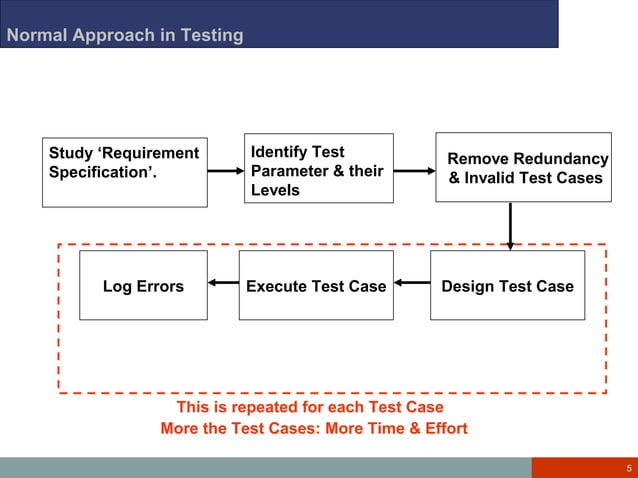 Normal Approach in Testing

Study ‘Requirement Specification’.

Identify Test Parameter & their Levels

Remove Redundancy & Invalid Test Cases

Design Test Case

Execute Test Case

Log Errors

This is repeated for each Test Case
More the Test Cases: More Time & Effort

5